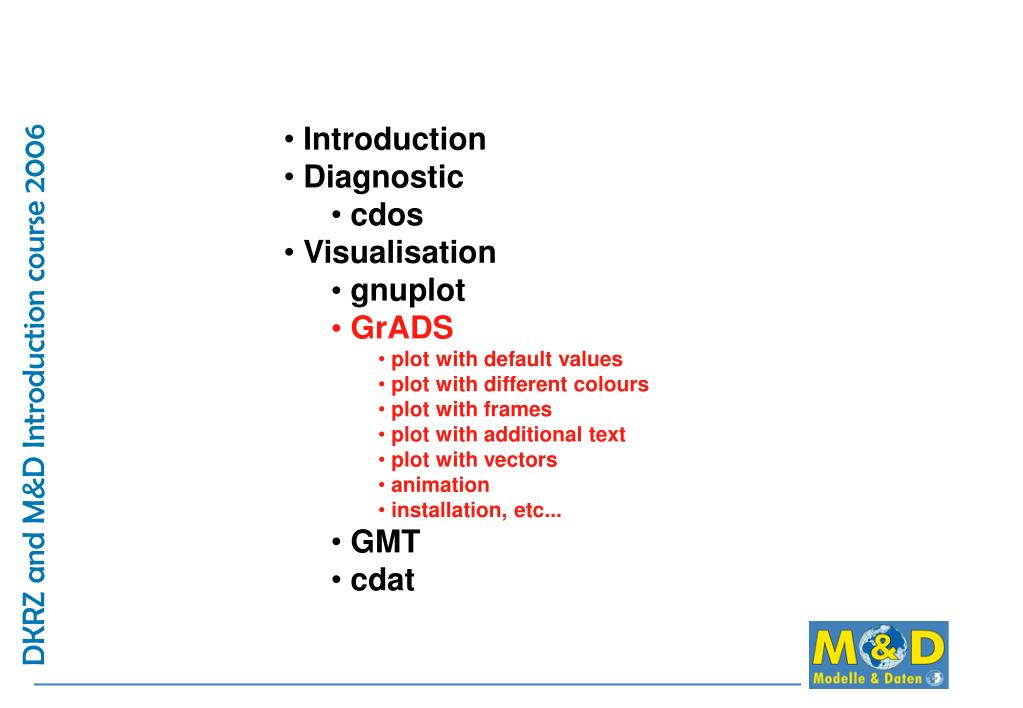 DKRZ and M&D Introduction course 2006

• Introduction
• Diagnostic
• cdos
• Visualisation
• gnuplot
• GrADS
• plot with default values
• plot with different colours
• plot with frames
• plot with additional text
• plot with vectors
• animation
• installation, etc...
• GMT
• cdat

M&D
Modelle & Daten